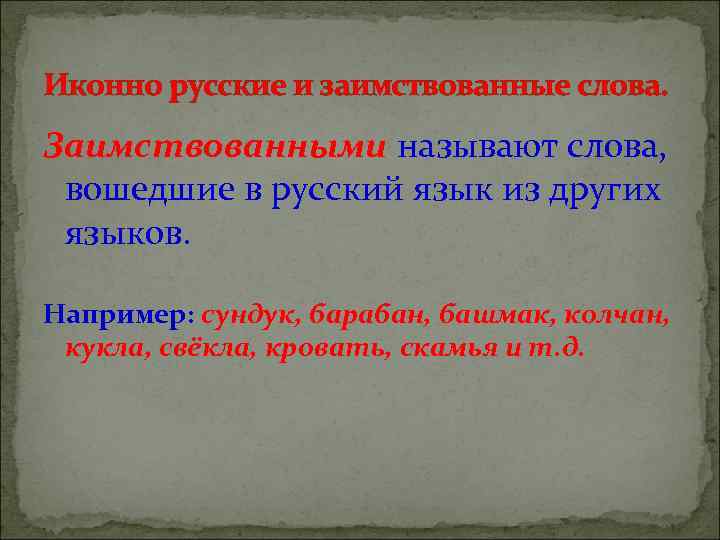 Иконно русские и заимствованные слова.

Заимствованными называют слова, вошедшие в русский язык из других языков.

Например: сундук, барабан, башмак, колчан, кукла, свёкла, кровать, скамья и т.д.